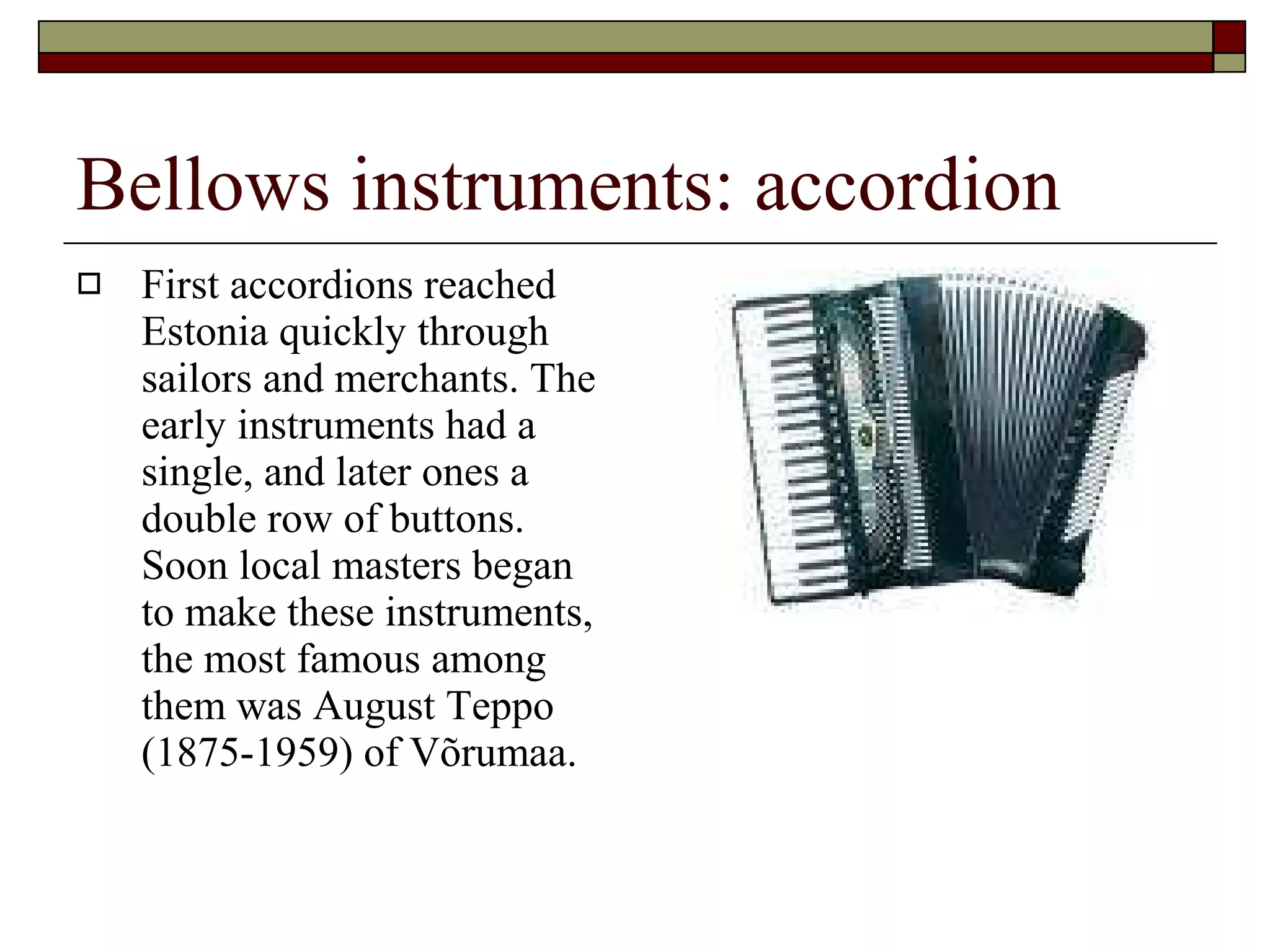 Bellows instruments: accordion

First accordions reached Estonia quickly through sailors and merchants. The early instruments had a single, and later ones a double row of buttons. Soon local masters began to make these instruments, the most famous among them was August Teppo (1875-1959) of Võrumaa.